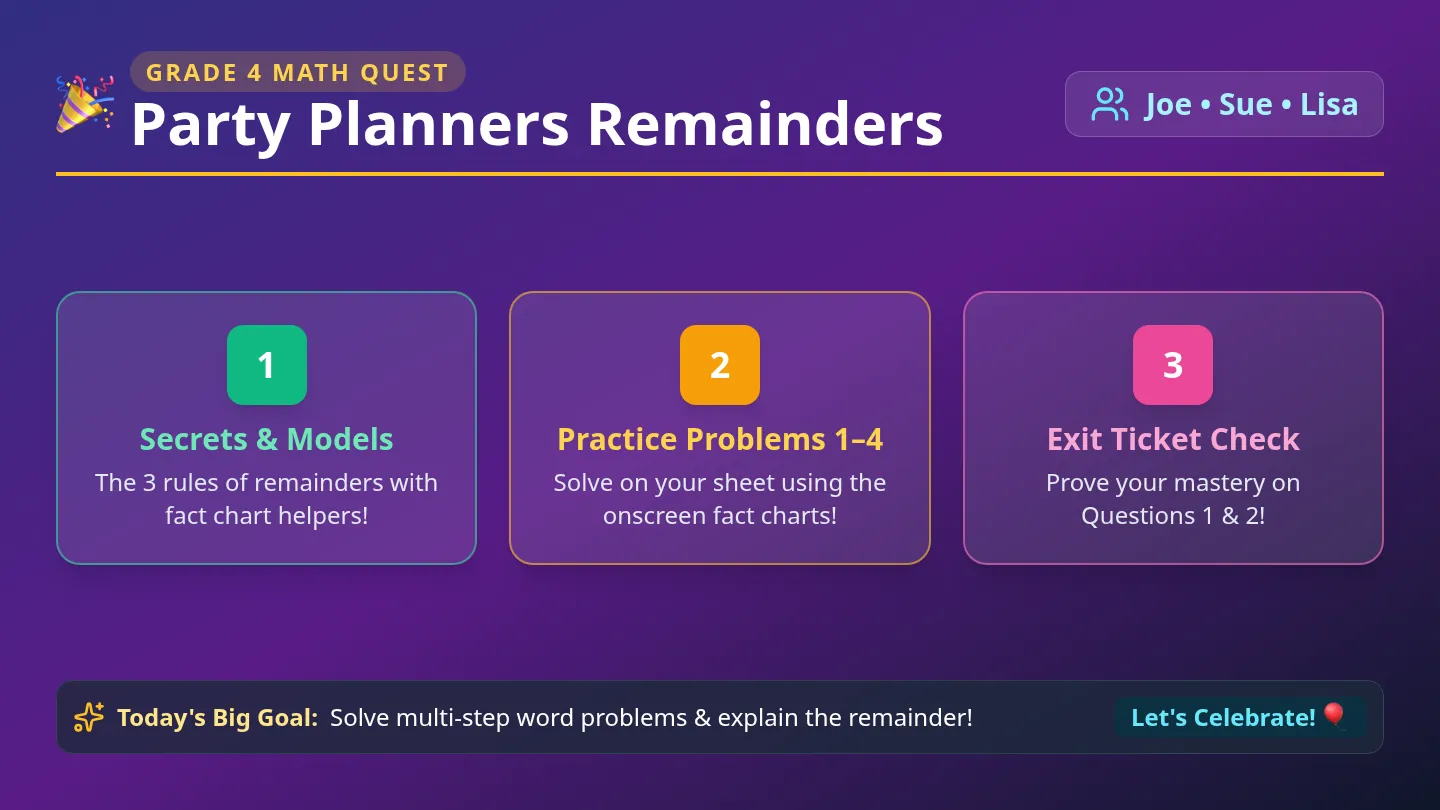 GRADE 4 MATH QUEST

Party Planners Remainders

Joe • Sue • Lisa

1

Secrets & Models

The 3 rules of remainders with fact chart helpers!

2

Practice Problems 1–4

Solve on your sheet using the onscreen fact charts!

3

Exit Ticket Check

Prove your mastery on Questions 1 & 2!

Today's Big Goal: Solve multi-step word problems & explain the remainder!

Let's Celebrate!